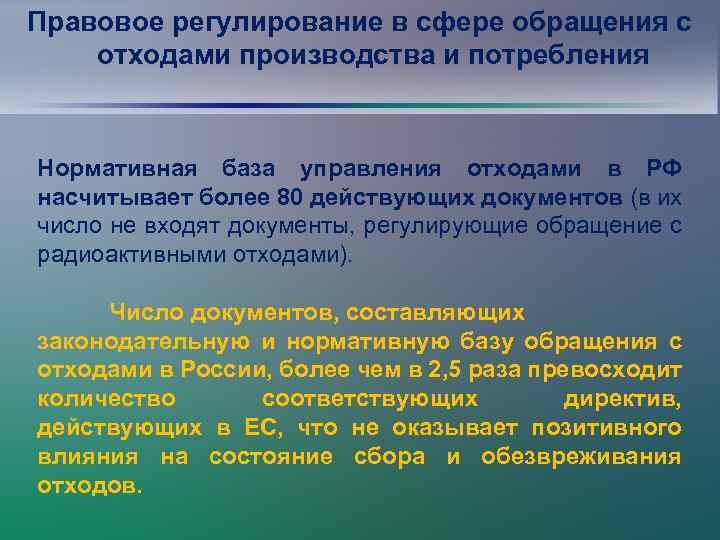 Правовое регулирование в сфере обращения с отходами производства и потребления

Нормативная база управления отходами в РФ насчитывает более 80 действующих документов (в их число не входят документы, регулирующие обращение с радиоактивными отходами).

Число документов, составляющих законодательную и нормативную базу обращения с отходами в России, более чем в 2,5 раза превосходит количество соответствующих директив, действующих в ЕС, что не оказывает позитивного влияния на состояние сбора и обезвреживания отходов.